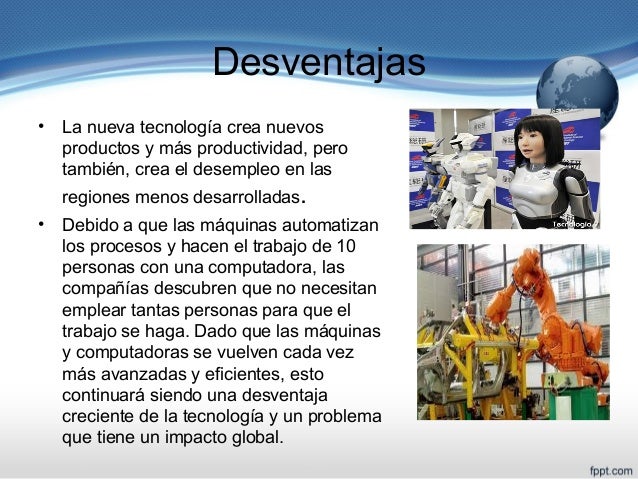 Desventajas

• La nueva tecnología crea nuevos productos y más productividad, pero también, crea el desempleo en las regiones menos desarrolladas.

• Debido a que las máquinas automatizan los procesos y hacen el trabajo de 10 personas con una computadora, las compañías descubren que no necesitan emplear tantas personas para que el trabajo se haga. Dado que las máquinas y computadoras se vuelven cada vez más avanzadas y eficientes, esto continuará siendo una desventaja creciente de la tecnología y un problema que tiene un impacto global.

Tecnología

fppt.com